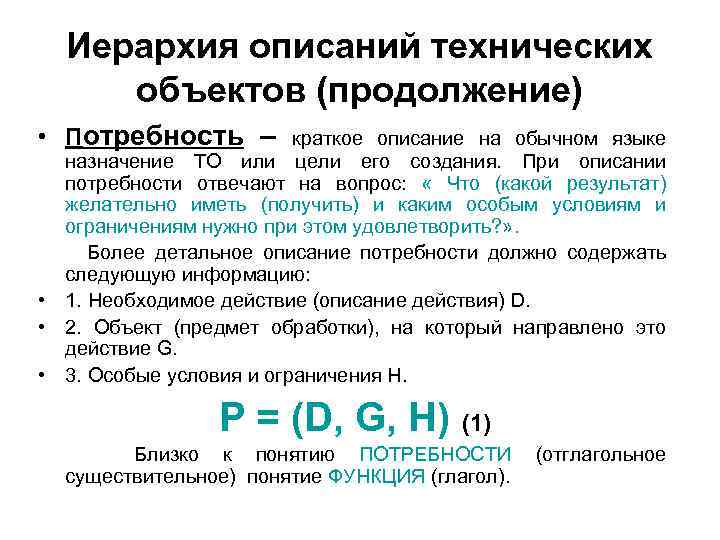 Иерархия описаний технических объектов (продолжение)

• Потребность – краткое описание на обычном языке назначение ТО или цели его создания. При описании потребности отвечают на вопрос: « Что (какой результат) желательно иметь (получить) и каким особым условиям и ограничениям нужно при этом удовлетворить?».

Более детальное описание потребности должно содержать следующую информацию:

• 1. Необходимое действие (описание действия) D.

• 2. Объект (предмет обработки), на который направлено это действие G.

• 3. Особые условия и ограничения H.

$P = (D, G, H)$ (1)

Близко к понятию ПОТРЕБНОСТИ (отглагольное существительное) понятие ФУНКЦИЯ (глагол).